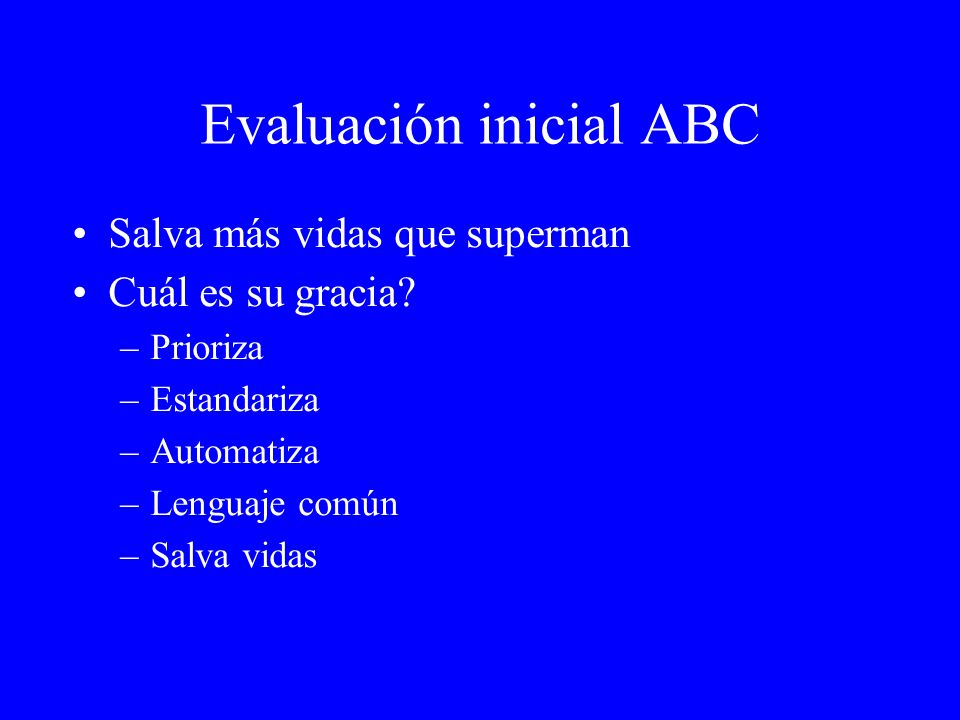 Evaluación inicial ABC

• Salva más vidas que superman
• Cuál es su gracia?
– Prioriza
– Estandariza
– Automatiza
– Lenguaje común
– Salva vidas